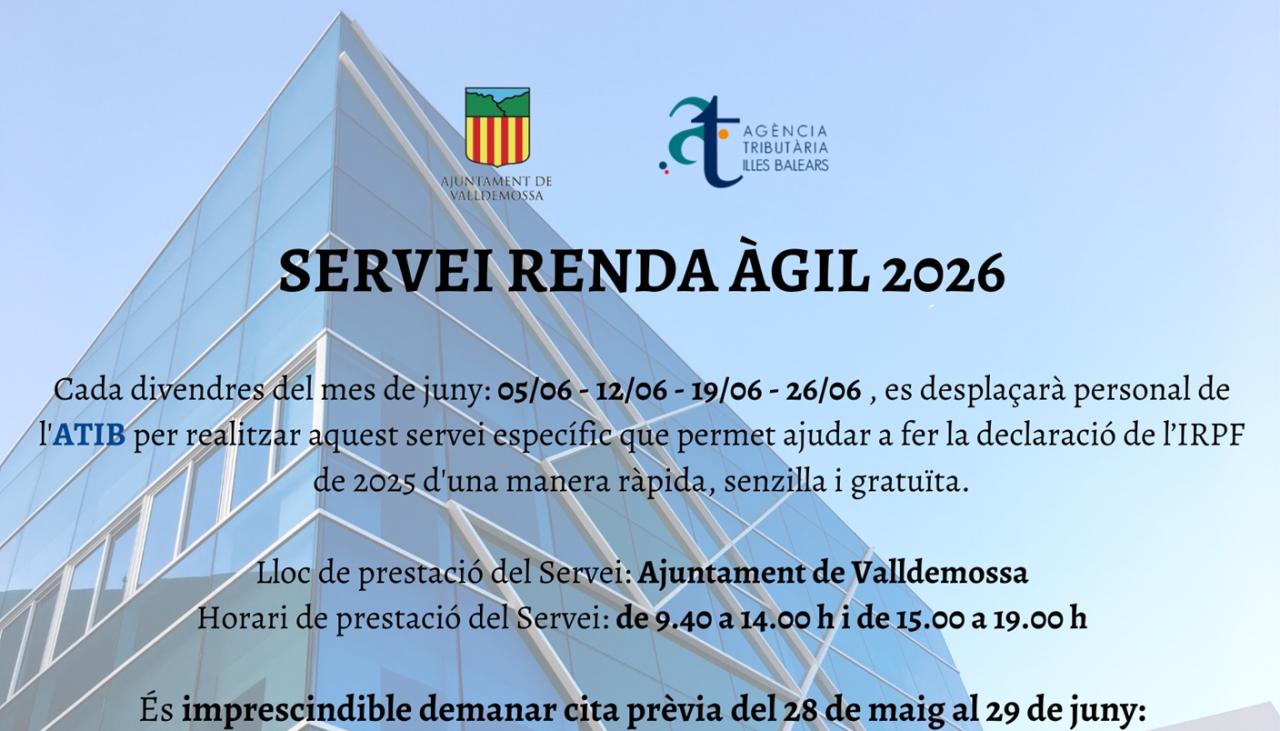 AJUNTAMENT DE VALLDEMOSSA

AGÈNCIA TRIBUTÀRIA ILLES BALEARS

SERVEI RENDA ÀGIL 2026

Cada divendres del mes de juny: 05/06 - 12/06 - 19/06 - 26/06 , es desplaçarà personal de l'ATIB per realitzar aquest servei específic que permet ajudar a fer la declaració de l'IRPF de 2025 d'una manera ràpida, senzilla i gratuïta.

Lloc de prestació del Servei: Ajuntament de Valldemossa
Horari de prestació del Servei: de 9.40 a 14.00 h i de 15.00 a 19.00 h

És imprescindible demanar cita prèvia del 28 de maig al 29 de juny: